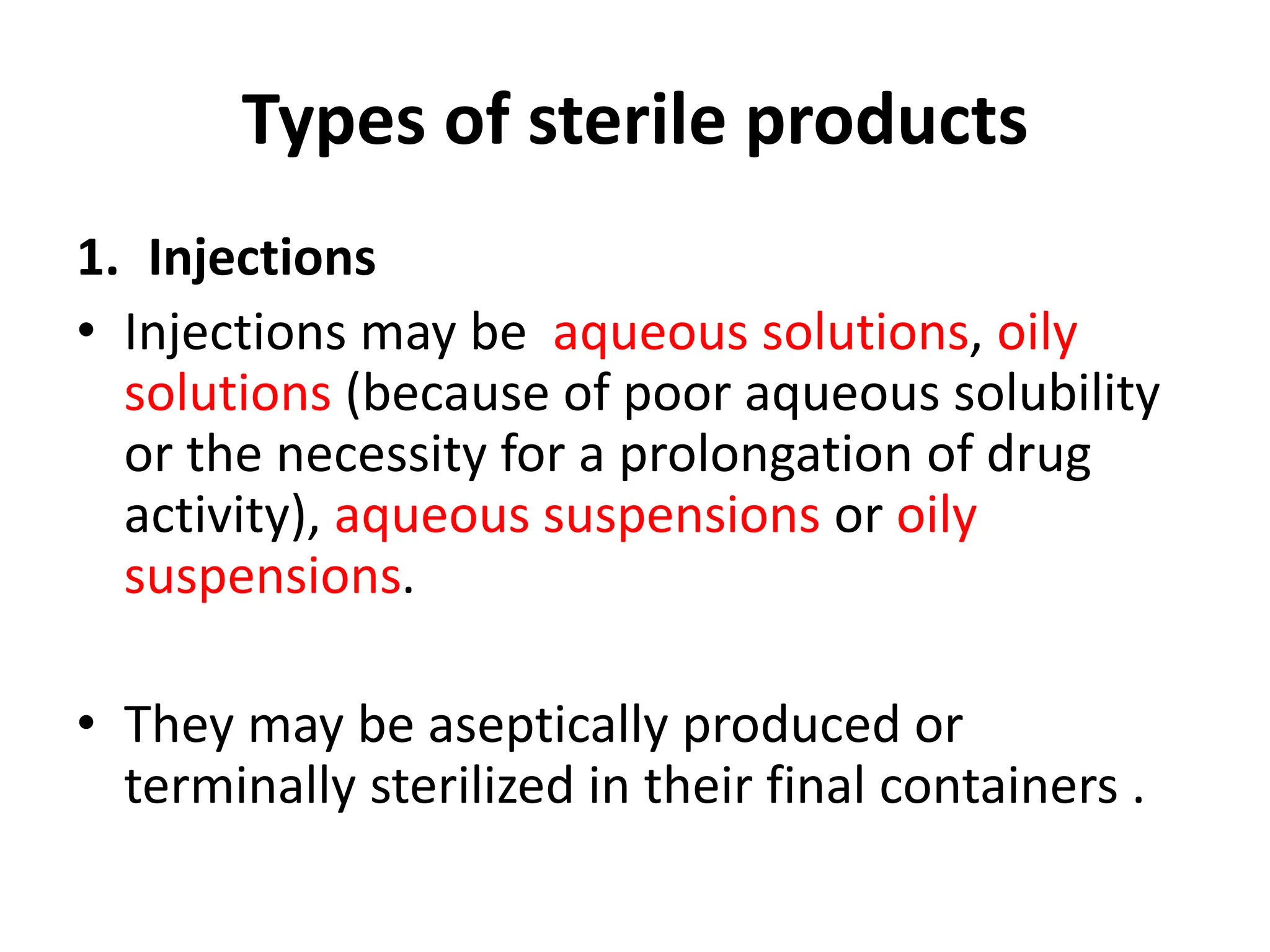 Types of sterile products

1. Injections

• Injections may be aqueous solutions, oily solutions (because of poor aqueous solubility or the necessity for a prolongation of drug activity), aqueous suspensions or oily suspensions.

• They may be aseptically produced or terminally sterilized in their final containers .